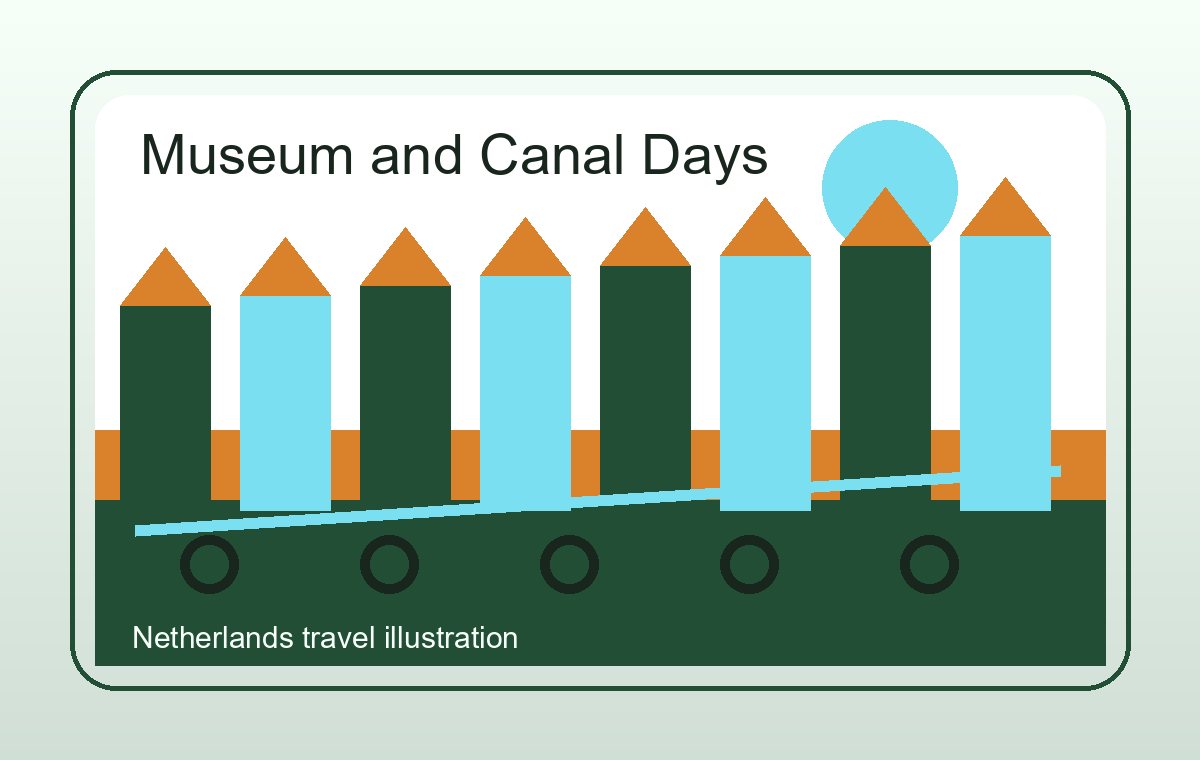 Museum and Canal Days

Netherlands travel illustration